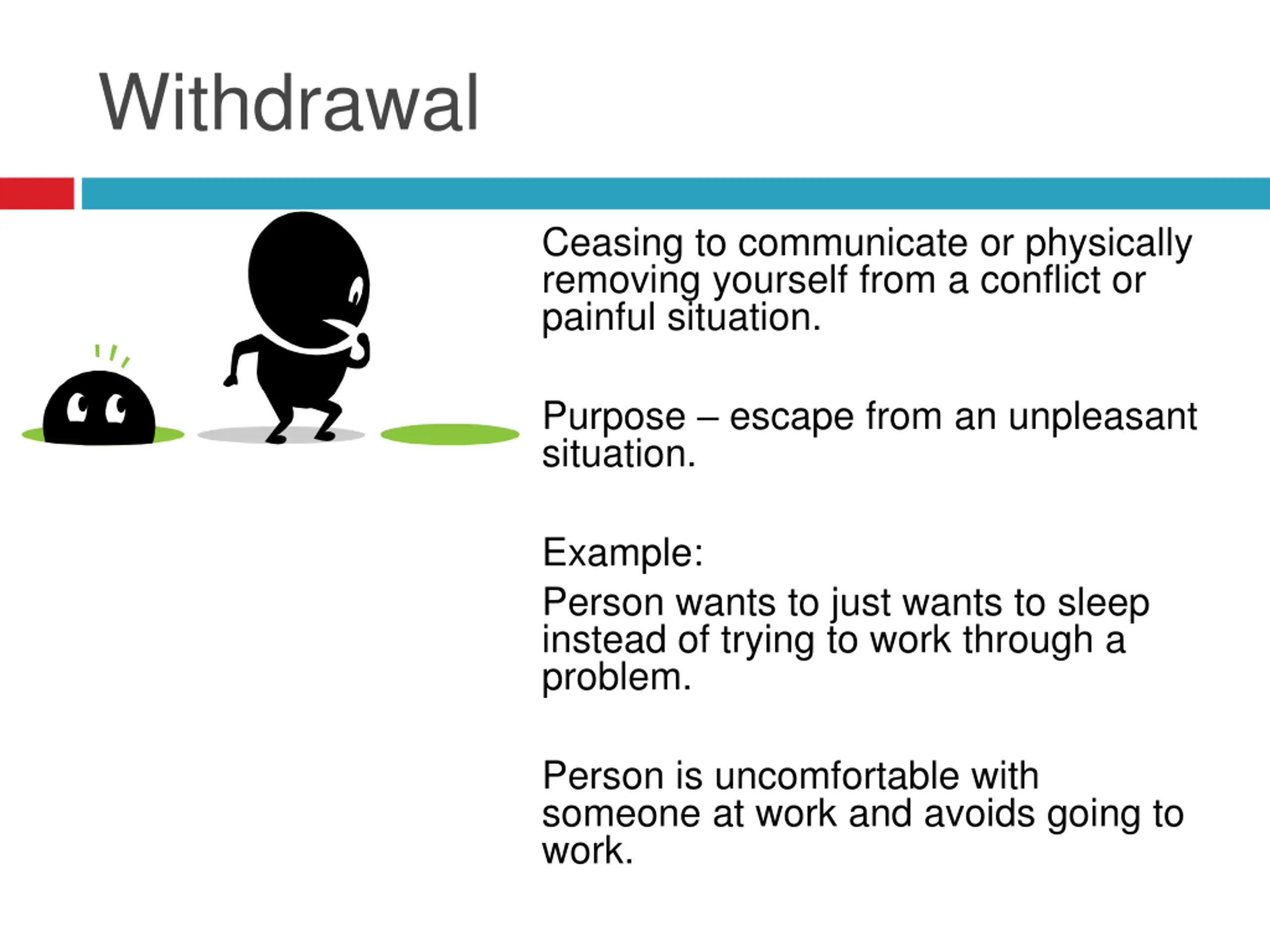 Withdrawal

Ceasing to communicate or physically removing yourself from a conflict or painful situation.

Purpose – escape from an unpleasant situation.

Example:

Person wants to just wants to sleep instead of trying to work through a problem.

Person is uncomfortable with someone at work and avoids going to work.